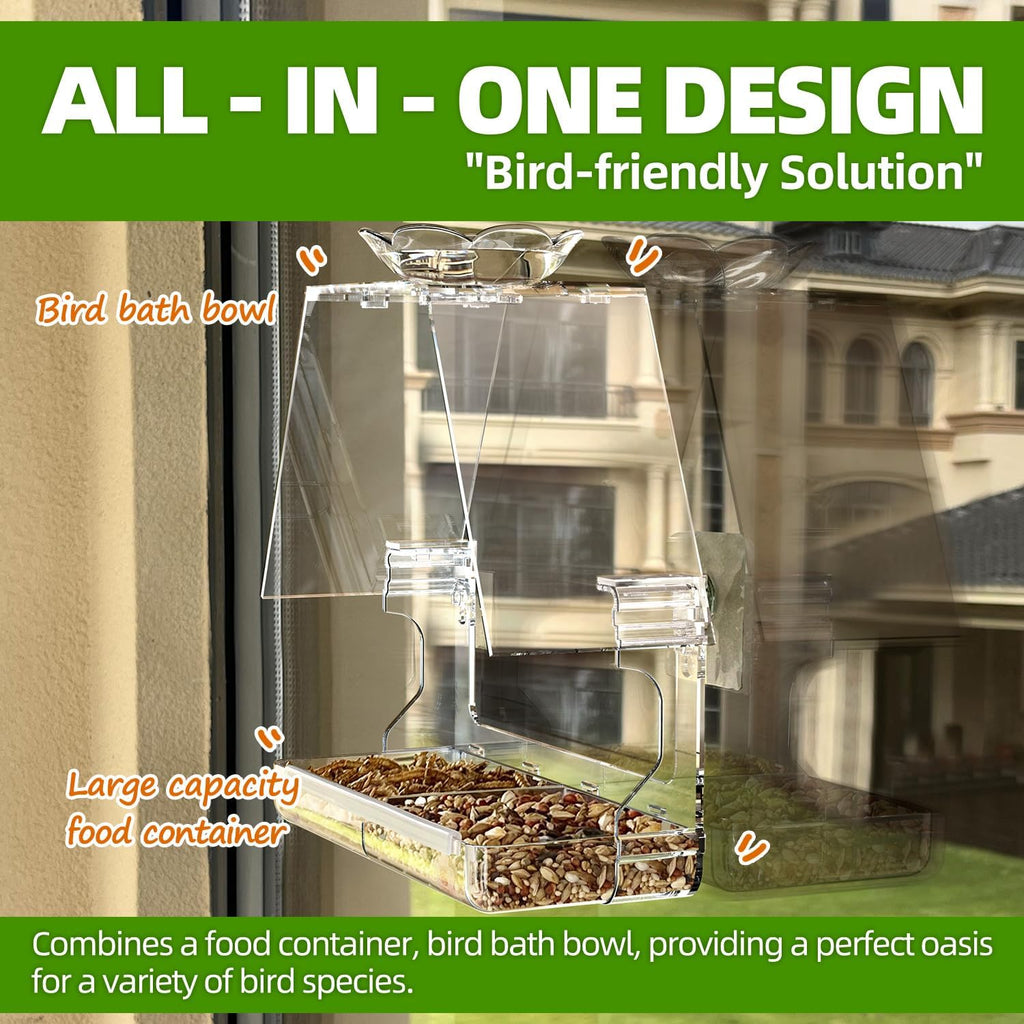 ALL - IN - ONE DESIGN
"Bird-friendly Solution"

Bird bath bowl

Large capacity food container

Combines a food container, bird bath bowl, providing a perfect oasis for a variety of bird species.